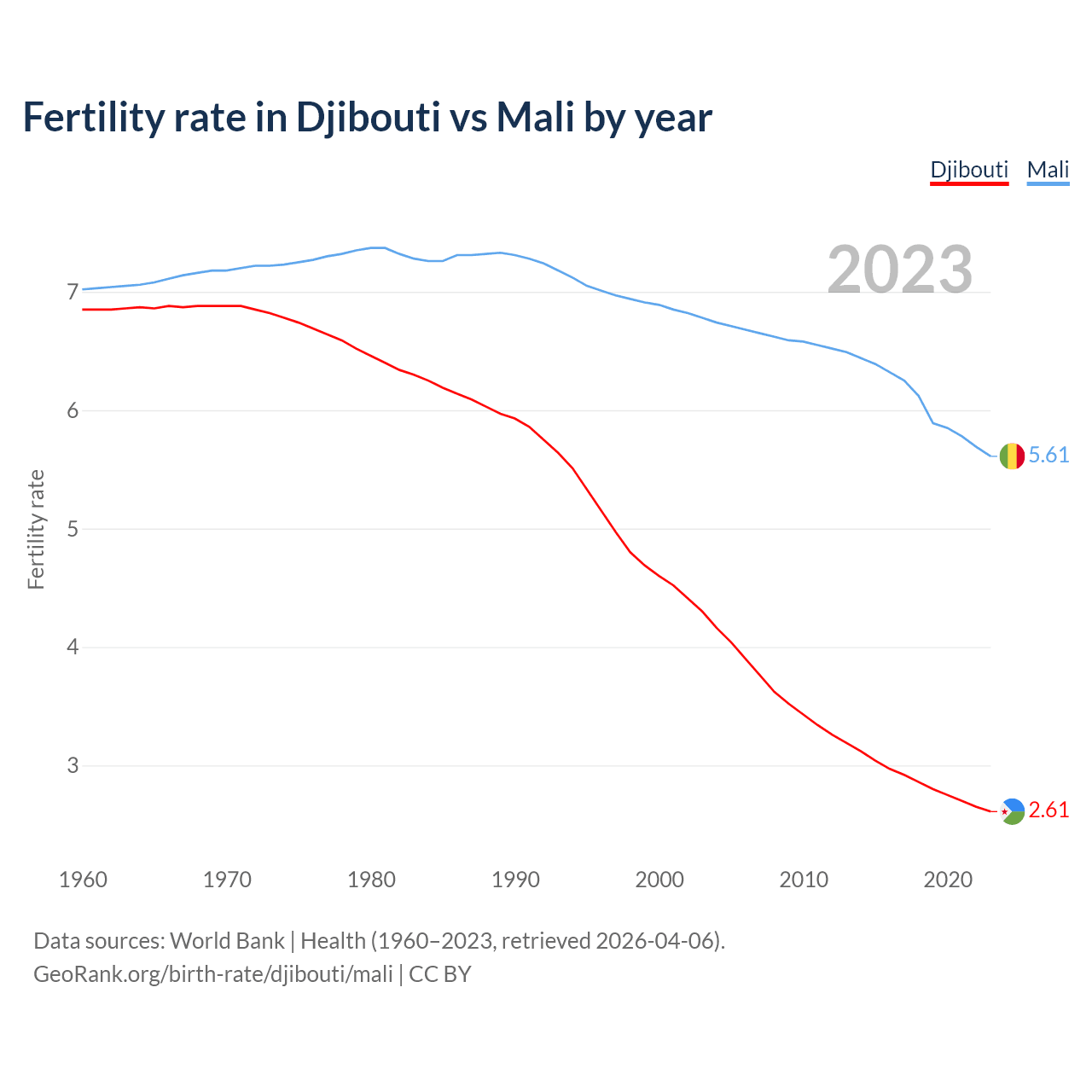 Fertility rate in Djibouti vs Mali by year

Djibouti Mali

2023

Fertility rate

7
6
5
4
3

5.61
2.61

1960 1970 1980 1990 2000 2010 2020

Data sources: World Bank | Health (1960–2023, retrieved 2026-04-06).
GeoRank.org/birth-rate/djibouti/mali | CC BY